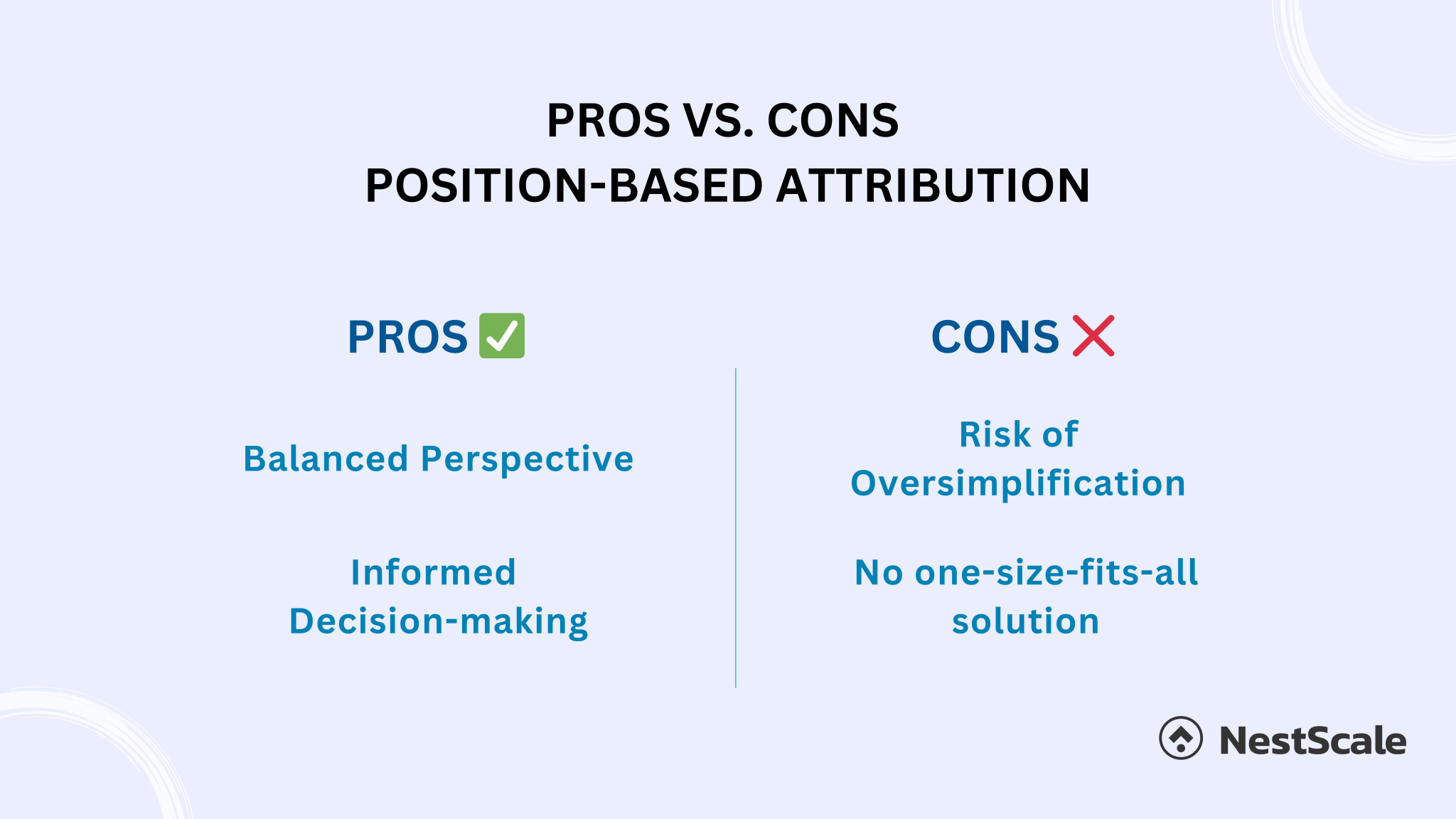 PROS VS. CONS
POSITION-BASED ATTRIBUTION

PROS ✅

Balanced Perspective

Informed Decision-making

CONS ❌

Risk of Oversimplification

No one-size-fits-all solution

NestScale